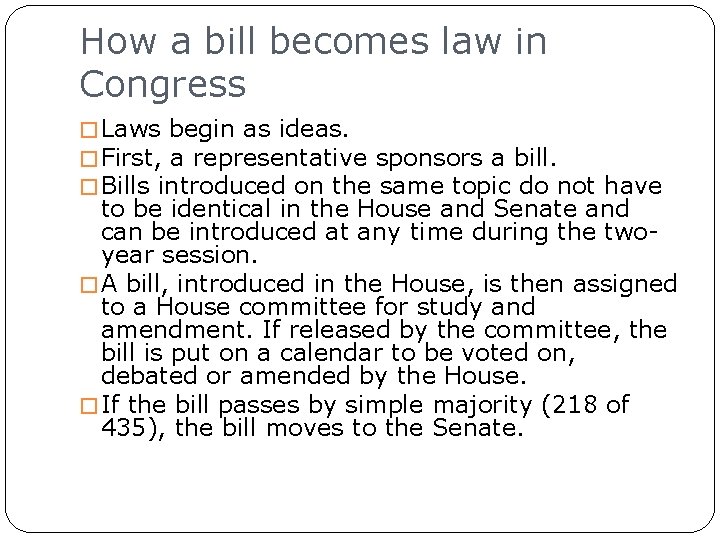 How a bill becomes law in Congress

Laws begin as ideas.

First, a representative sponsors a bill.

Bills introduced on the same topic do not have to be identical in the House and Senate and can be introduced at any time during the two-year session.

A bill, introduced in the House, is then assigned to a House committee for study and amendment. If released by the committee, the bill is put on a calendar to be voted on, debated or amended by the House.

If the bill passes by simple majority (218 of 435), the bill moves to the Senate.